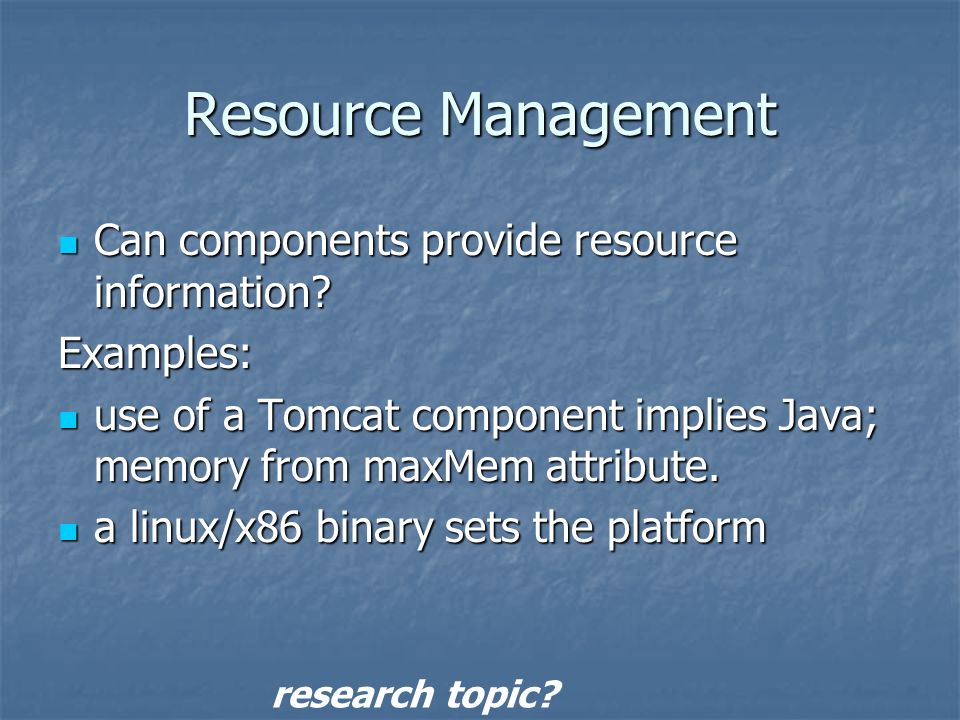 Resource Management

- Can components provide resource information?

Examples:

- use of a Tomcat component implies Java; memory from maxMem attribute.
- a linux/x86 binary sets the platform

research topic?